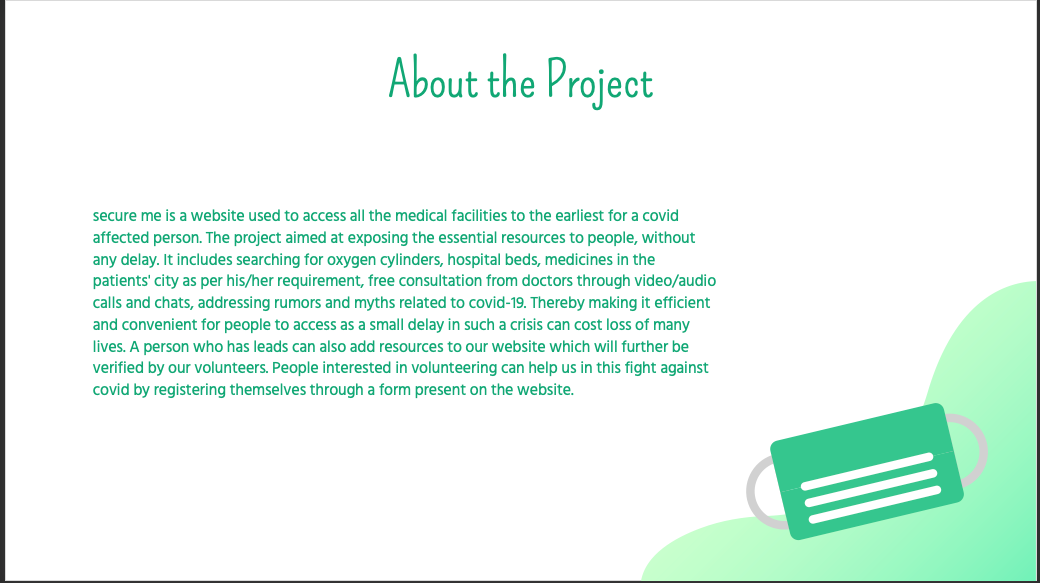 About the Project

secure me is a website used to access all the medical facilities to the earliest for a covid affected person. The project aimed at exposing the essential resources to people, without any delay. It includes searching for oxygen cylinders, hospital beds, medicines in the patients' city as per his/her requirement, free consultation from doctors through video/audio calls and chats, addressing rumors and myths related to covid-19. Thereby making it efficient and convenient for people to access as a small delay in such a crisis can cost loss of many lives. A person who has leads can also add resources to our website which will further be verified by our volunteers. People interested in volunteering can help us in this fight against covid by registering themselves through a form present on the website.